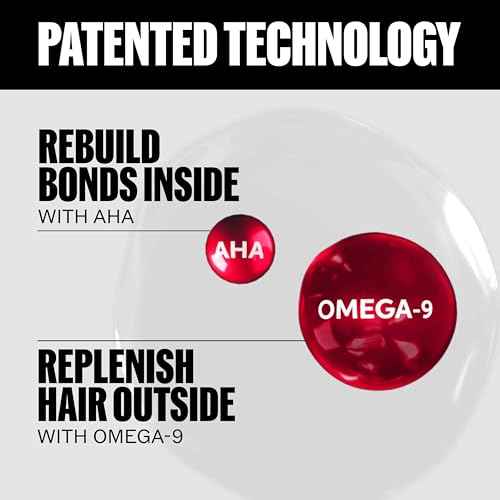 PATENTED TECHNOLOGY

REBUILD BONDS INSIDE
WITH AHA

AHA

OMEGA-9

REPLENISH HAIR OUTSIDE
WITH OMEGA-9